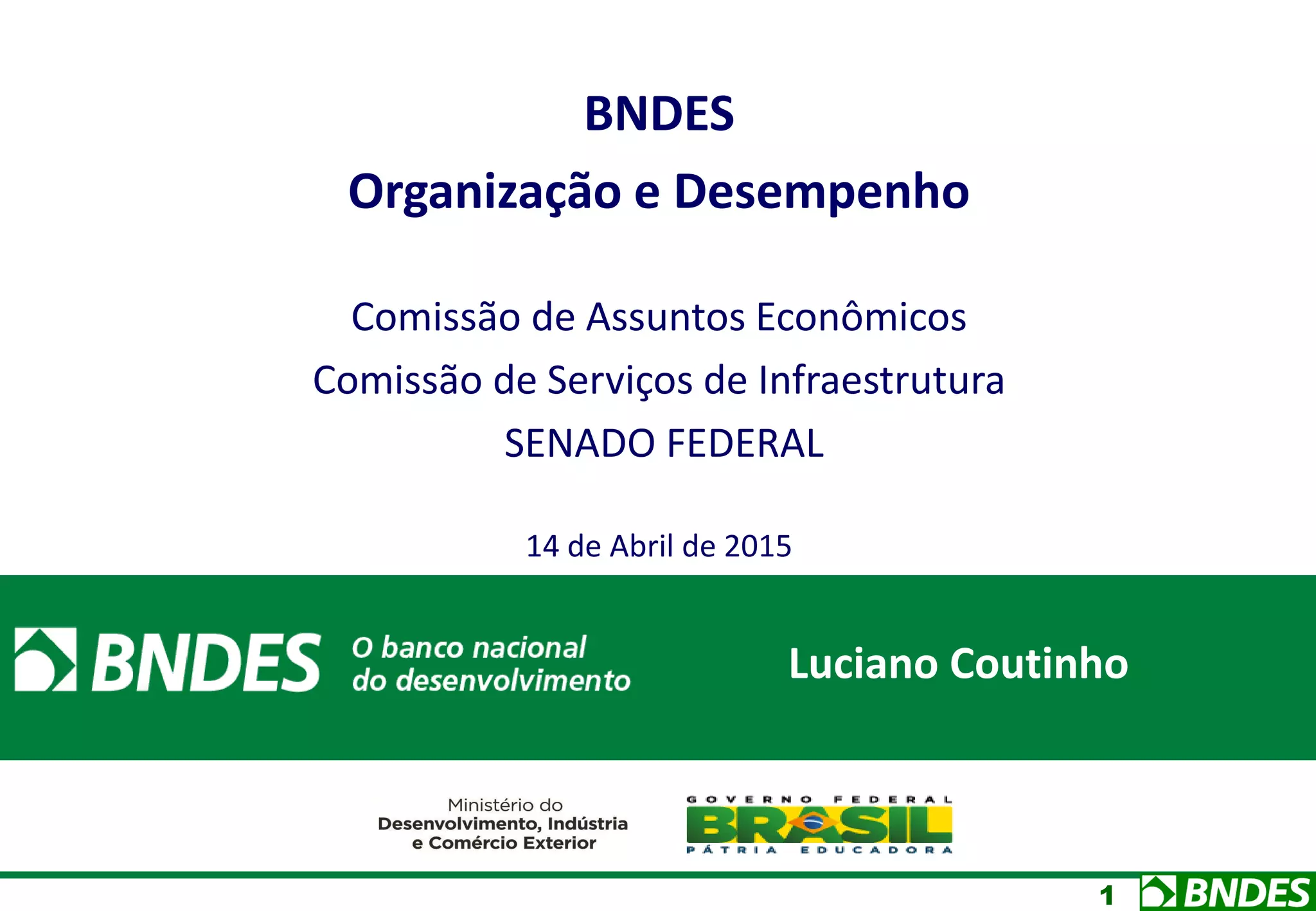 BNDES
Organização e Desempenho

Comissão de Assuntos Econômicos
Comissão de Serviços de Infraestrutura
SENADO FEDERAL

14 de Abril de 2015

BNDES O banco nacional do desenvolvimento

Luciano Coutinho

Ministério do Desenvolvimento, Indústria e Comércio Exterior

GOVERNO FEDERAL
BRASIL
PÁTRIA EDUCADORA

1 BNDES